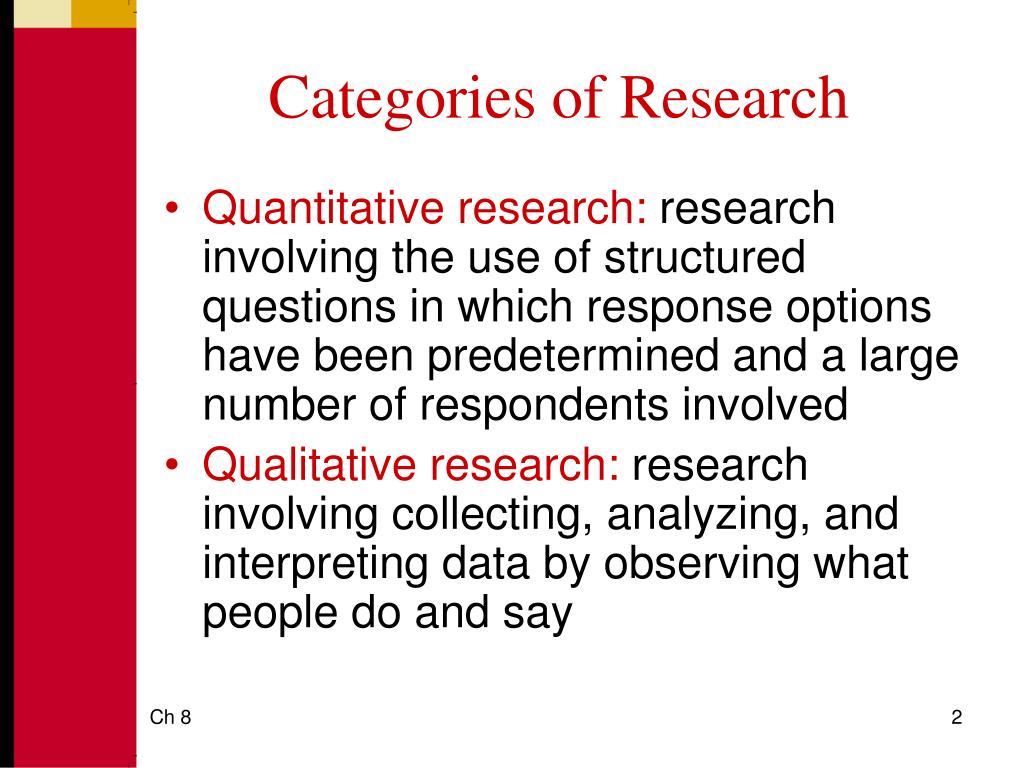 Categories of Research

• Quantitative research: research involving the use of structured questions in which response options have been predetermined and a large number of respondents involved
• Qualitative research: research involving collecting, analyzing, and interpreting data by observing what people do and say

Ch 8

2